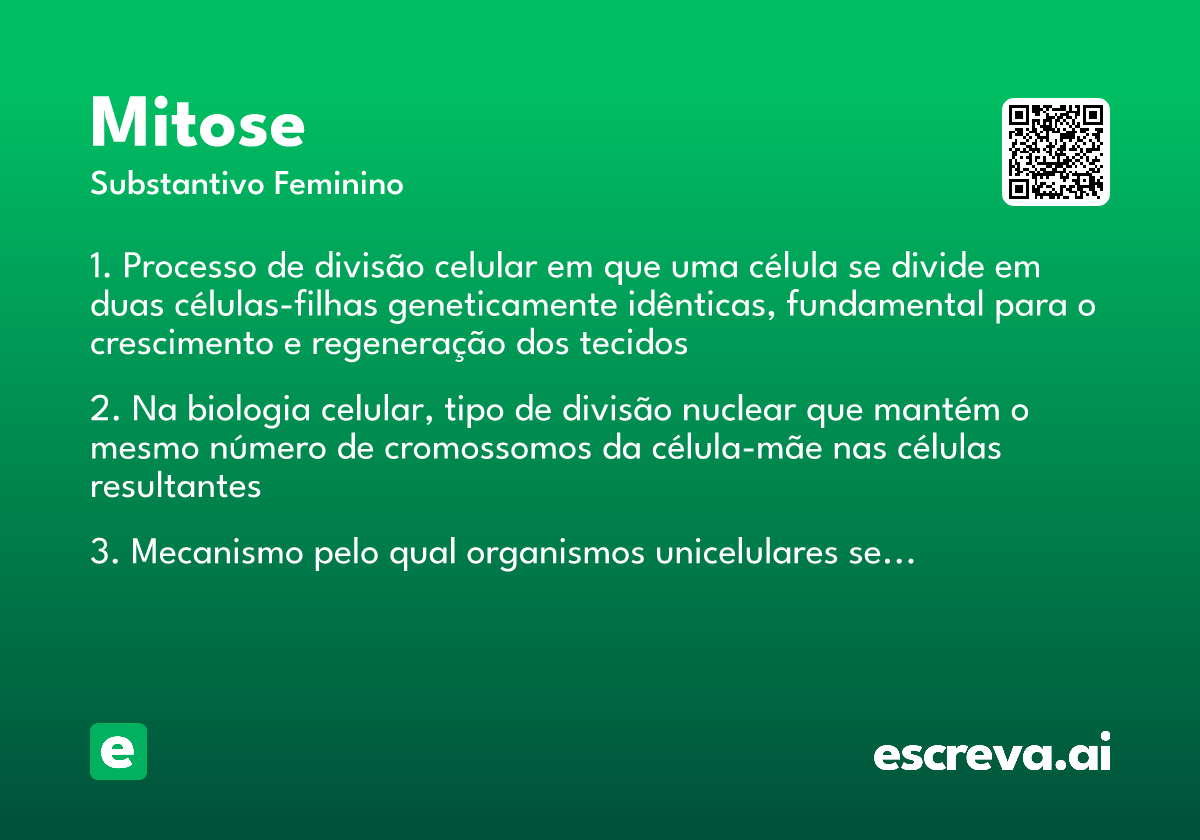 Mitose
Substantivo Feminino

1. Processo de divisão celular em que uma célula se divide em duas células-filhas geneticamente idênticas, fundamental para o crescimento e regeneração dos tecidos

2. Na biologia celular, tipo de divisão nuclear que mantém o mesmo número de cromossomos da célula-mãe nas células resultantes

3. Mecanismo pelo qual organismos unicelulares se...

e

escreva.ai